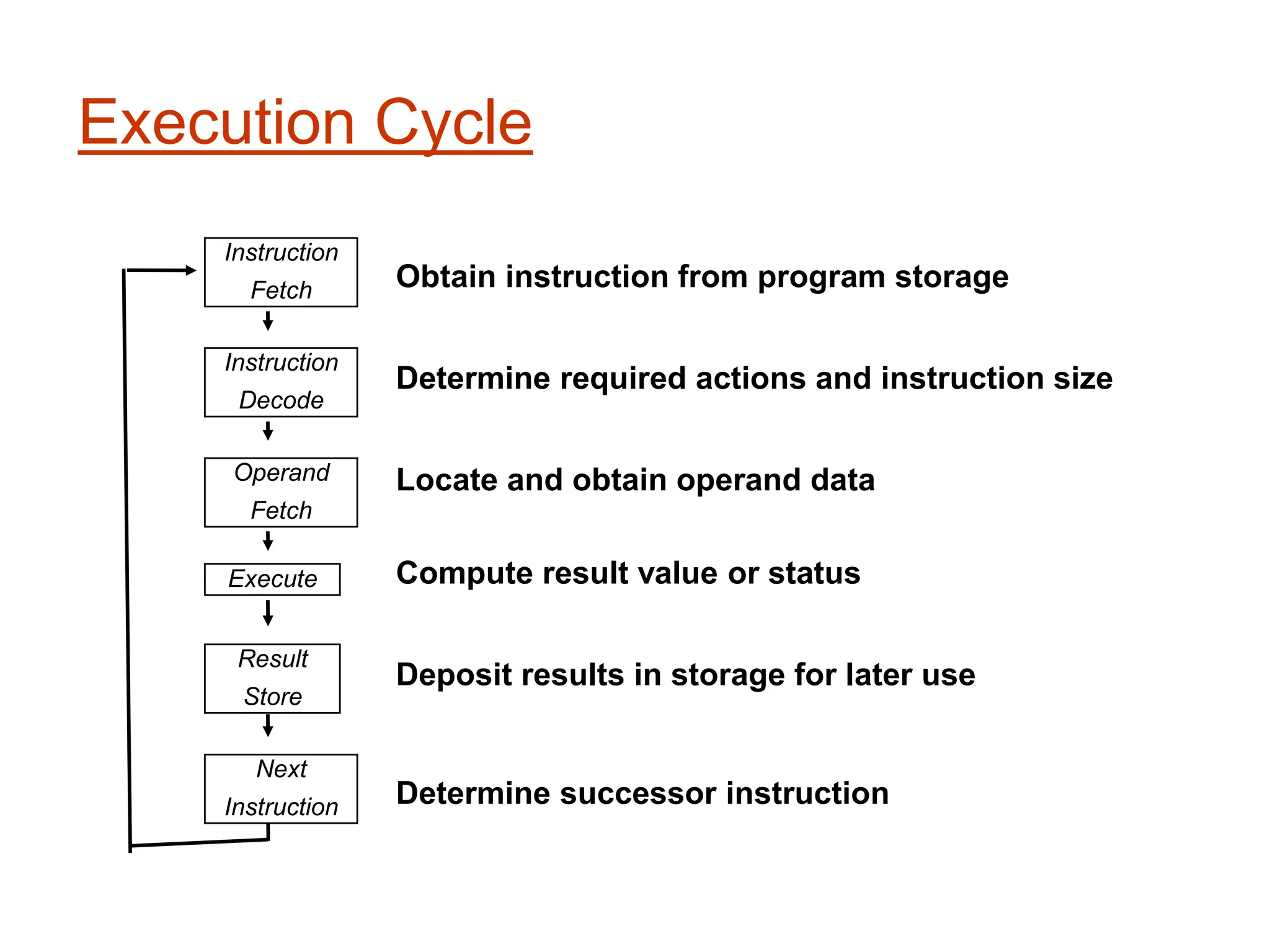 Execution Cycle

Instruction Fetch

Obtain instruction from program storage

Instruction Decode

Determine required actions and instruction size

Operand Fetch

Locate and obtain operand data

Execute

Compute result value or status

Result Store

Deposit results in storage for later use

Next Instruction

Determine successor instruction